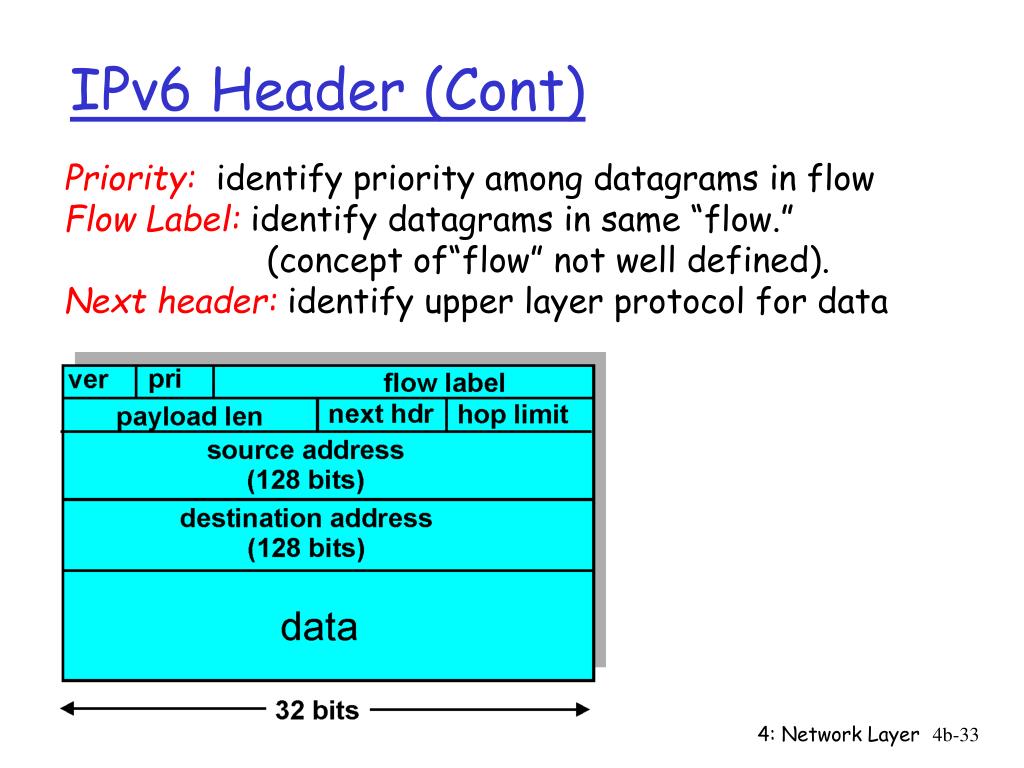 IPv6 Header (Cont)

Priority: identify priority among datagrams in flow
Flow Label: identify datagrams in same “flow.” (concept of“flow” not well defined).
Next header: identify upper layer protocol for data

ver
pri
flow label
payload len
next hdr
hop limit
source address
(128 bits)
destination address
(128 bits)
data

32 bits

4: Network Layer 4b-33